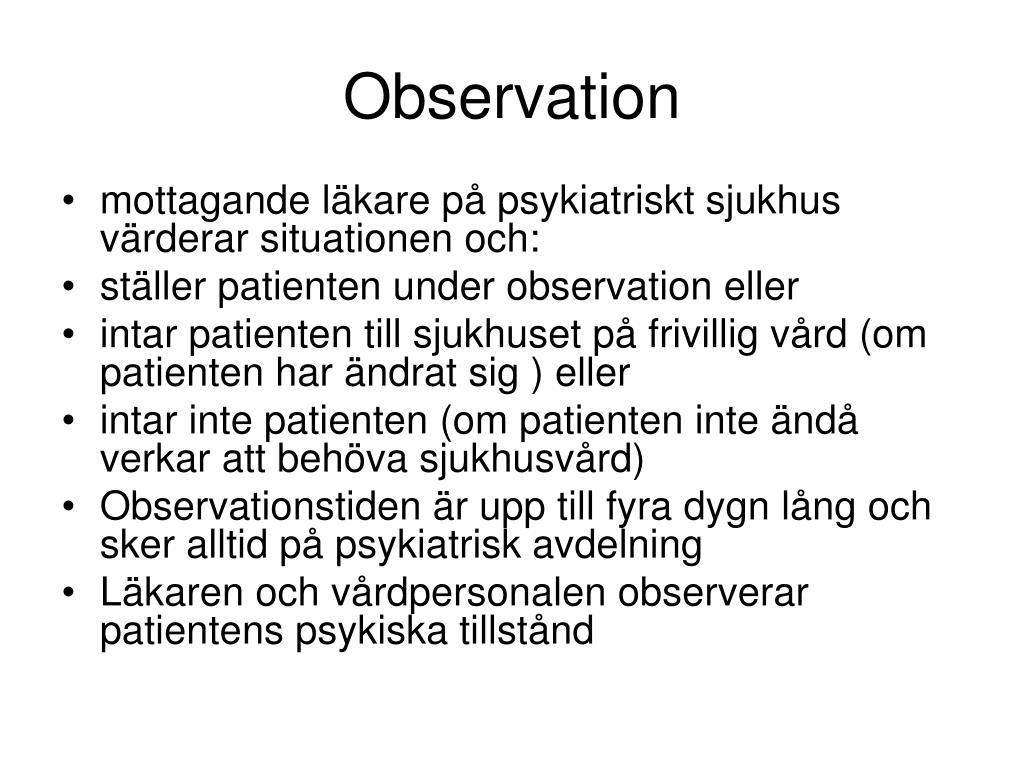 Observation

• mottagande läkare på psykiatriskt sjukhus värderar situationen och:
• ställer patienten under observation eller
• intar patienten till sjukhuset på frivillig vård (om patienten har ändrat sig ) eller
• intar inte patienten (om patienten inte ändå verkar att behöva sjukhusvård)
• Observationstiden är upp till fyra dygn lång och sker alltid på psykiatrisk avdelning
• Läkaren och vårdpersonalen observerar patientens psykiska tillstånd